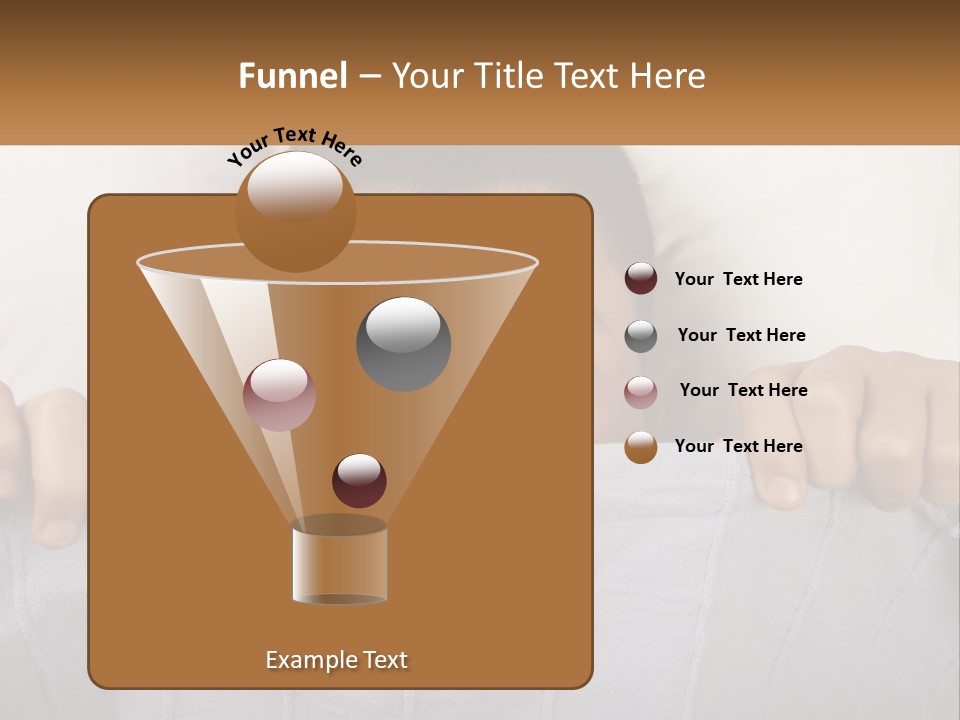 Funnel – Your Title Text Here

Your Text Here

Your Text Here

Your Text Here

Your Text Here

Your Text Here

Example Text